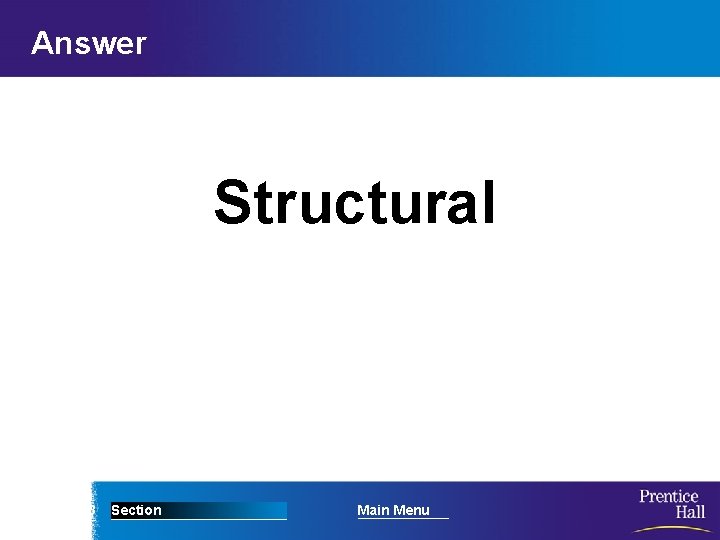 Answer

Structural

Section

Main Menu

Prentice Hall